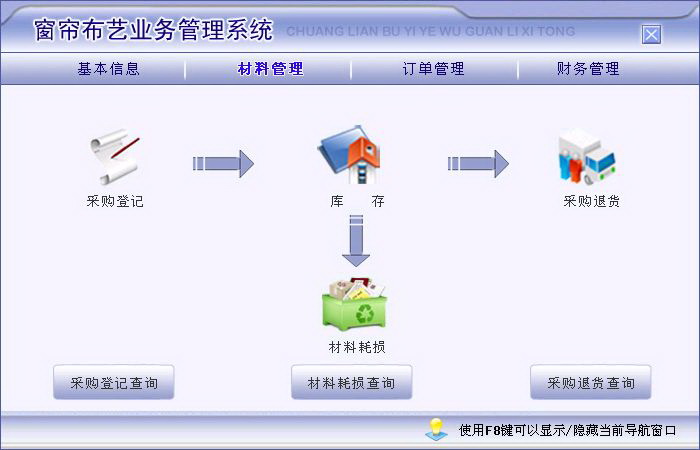 窗帘布艺业务管理系统 CHUANG LIAN BU YI YE WU GUAN LI XI TONG

基本信息 材料管理 订单管理 财务管理

采购登记

库 存

采购退货

材料耗损

采购登记查询 材料耗损查询 采购退货查询

使用F8键可以显示/隐藏当前导航窗口